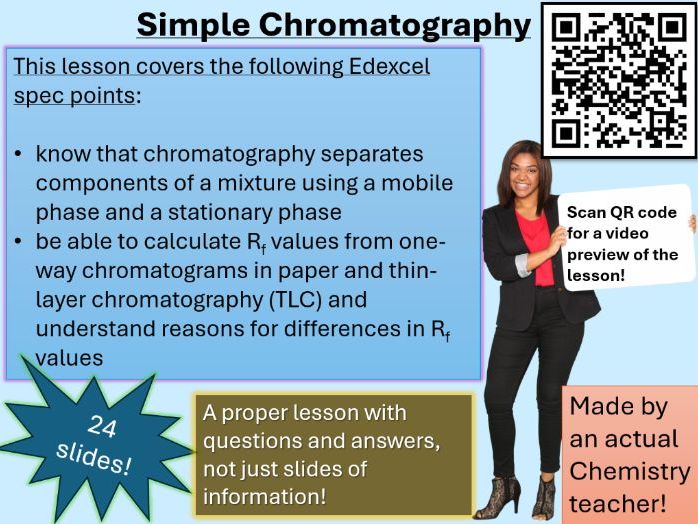 Simple Chromatography

This lesson covers the following Edexcel spec points:

• know that chromatography separates components of a mixture using a mobile phase and a stationary phase
• be able to calculate $R_f$ values from one-way chromatograms in paper and thin-layer chromatography (TLC) and understand reasons for differences in $R_f$ values

Scan QR code for a video preview of the lesson!

24 slides!

A proper lesson with questions and answers, not just slides of information!

Made by an actual Chemistry teacher!